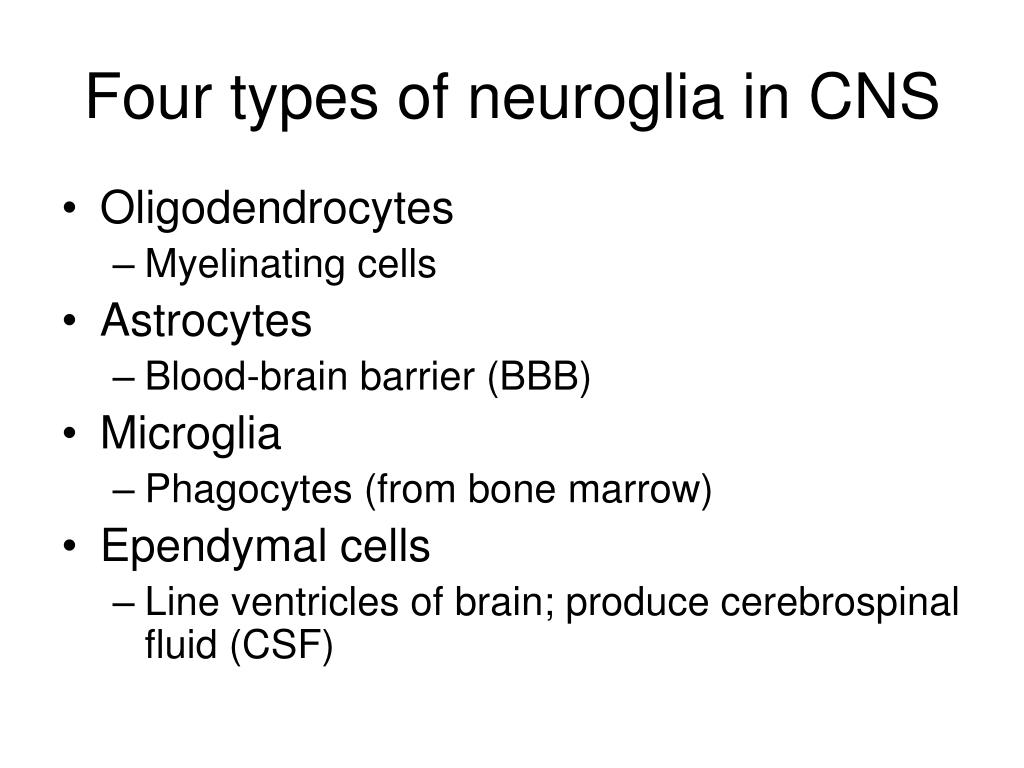 Four types of neuroglia in CNS

• Oligodendrocytes
  – Myelinating cells
• Astrocytes
  – Blood-brain barrier (BBB)
• Microglia
  – Phagocytes (from bone marrow)
• Ependymal cells
  – Line ventricles of brain; produce cerebrospinal fluid (CSF)